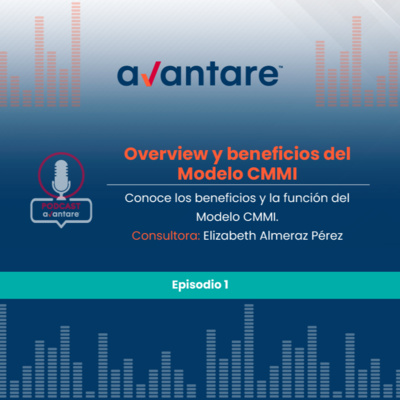 avantare™

PODCAST
avantare

Overview y beneficios del Modelo CMMI

Conoce los beneficios y la función del Modelo CMMI.
Consultora: Elizabeth Almeraz Pérez

Episodio 1